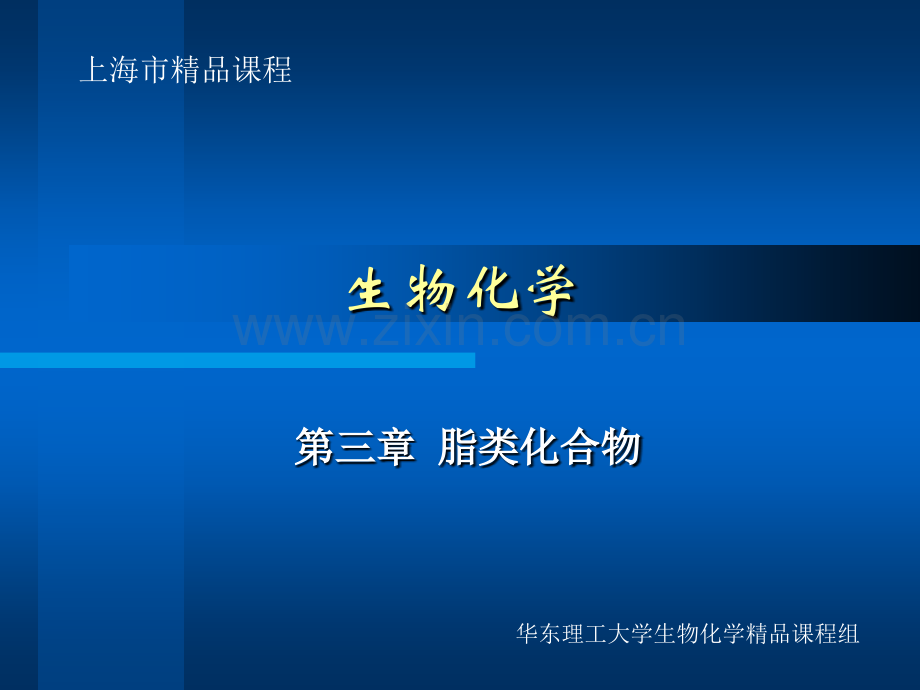 上海市精品课程

生物化学

第三章 脂类化合物

华东理工大学生物化学精品课程组

www.zixin.com.cn